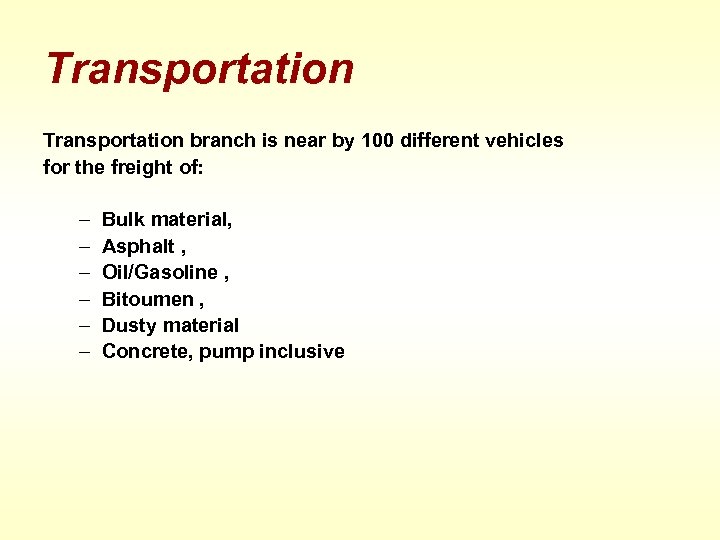 Transportation

Transportation branch is near by 100 different vehicles for the freight of:

– Bulk material,
– Asphalt ,
– Oil/Gasoline ,
– Bitoumen ,
– Dusty material
– Concrete, pump inclusive